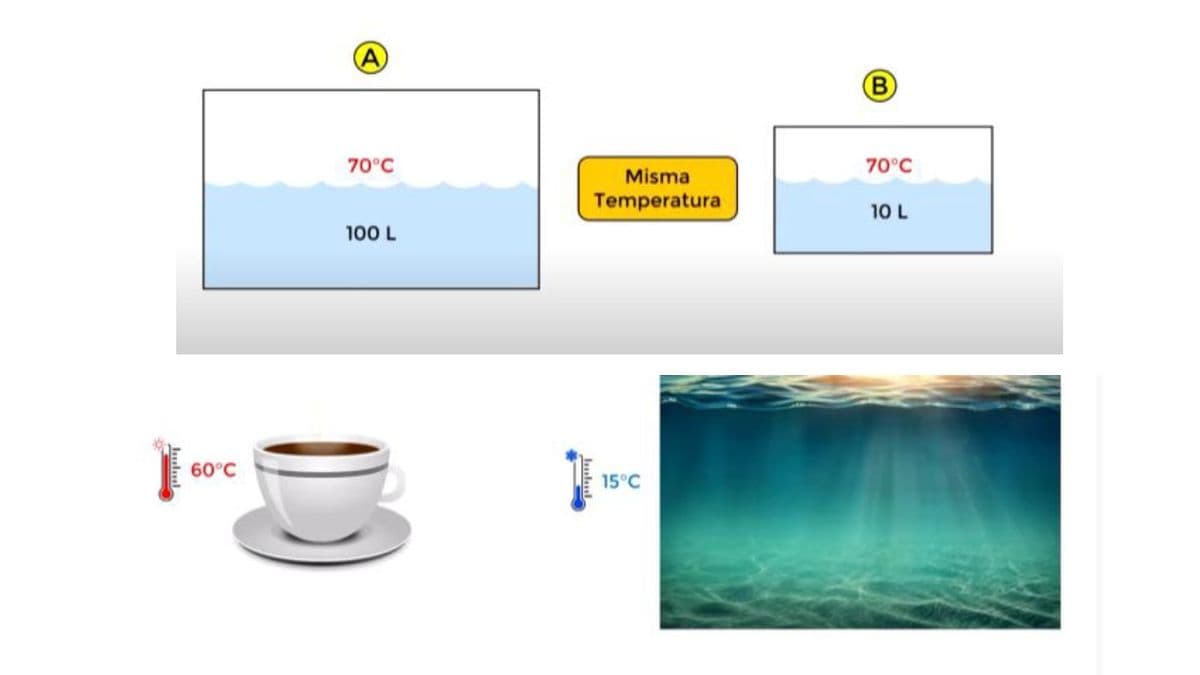 A

70°C

100 L

Misma Temperatura

B

70°C

10 L

60°C

15°C